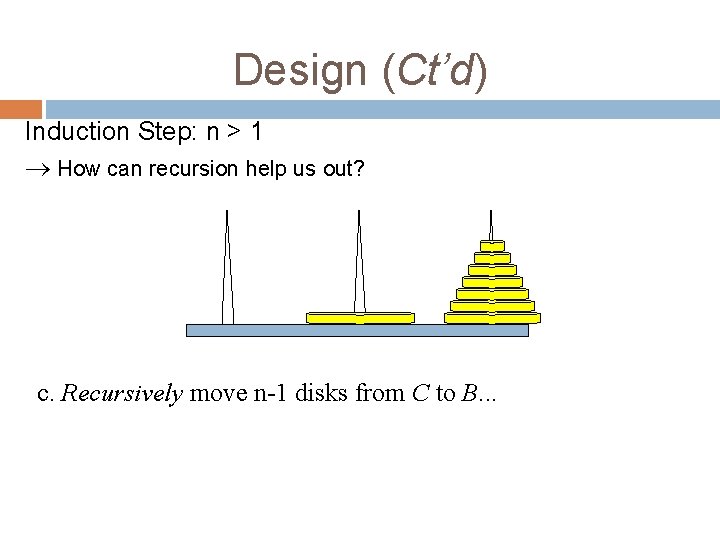 Design (Ct'd)

Induction Step: n > 1

→ How can recursion help us out?

c. Recursively move n-1 disks from C to B...